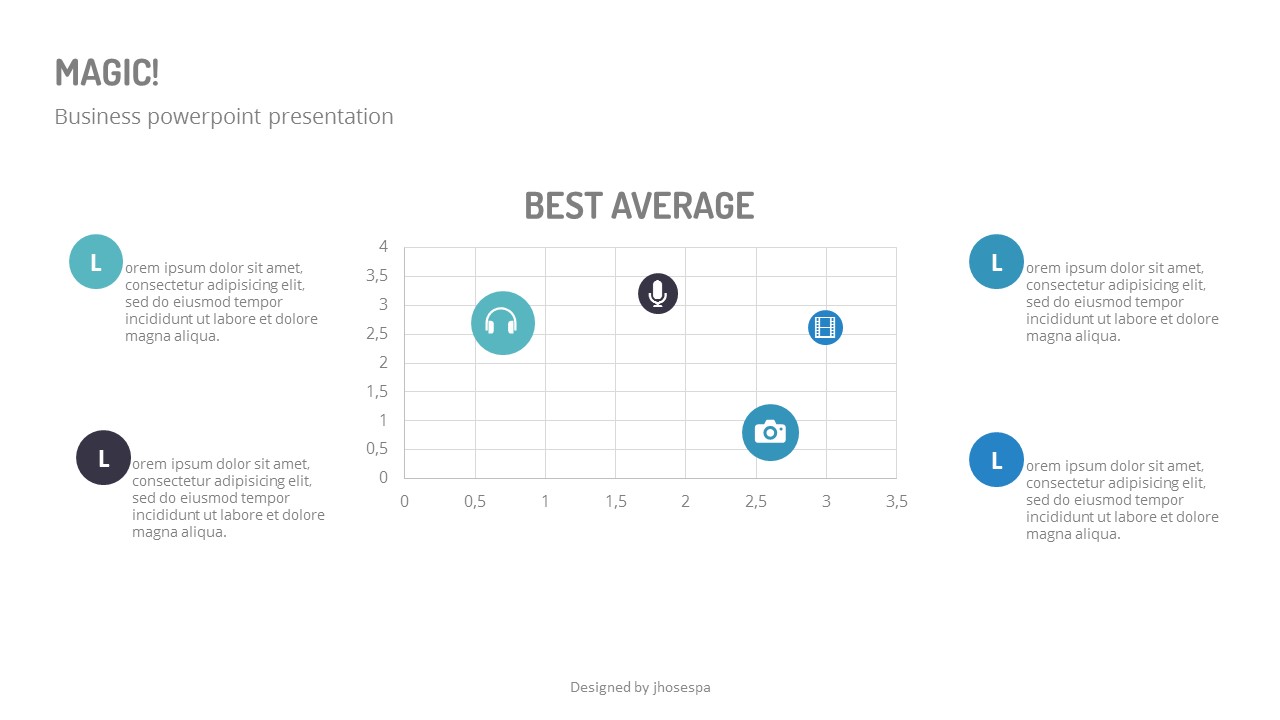 MAGIC!

Business powerpoint presentation

BEST AVERAGE

L orem ipsum dolor sit amet, consectetur adipisicing elit, sed do eiusmod tempor incididunt ut labore et dolore magna aliqua.

L orem ipsum dolor sit amet, consectetur adipisicing elit, sed do eiusmod tempor incididunt ut labore et dolore magna aliqua.

4
3,5
3
2,5
2
1,5
1
0,5
0
0 0,5 1 1,5 2 2,5 3 3,5

L orem ipsum dolor sit amet, consectetur adipisicing elit, sed do eiusmod tempor incididunt ut labore et dolore magna aliqua.

L orem ipsum dolor sit amet, consectetur adipisicing elit, sed do eiusmod tempor incididunt ut labore et dolore magna aliqua.

Designed by jhosespa